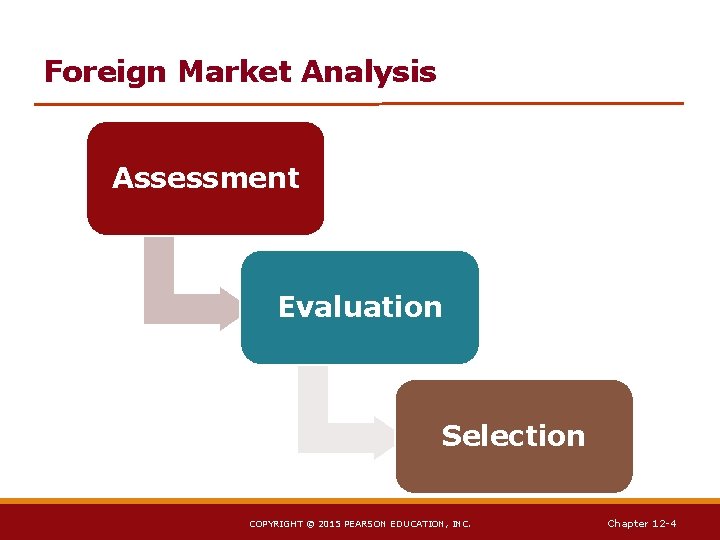 Foreign Market Analysis

Assessment

Evaluation

Selection

COPYRIGHT © 2015 PEARSON EDUCATION, INC.

Chapter 12-4